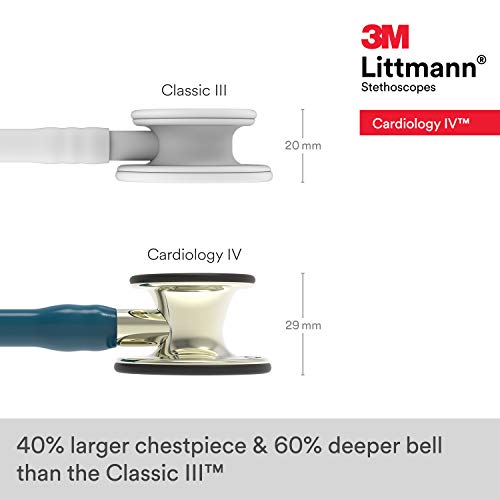 3M
Littmann®
Stethoscopes

Cardiology IV™

Classic III

20 mm

Cardiology IV

29 mm

40% larger chestpiece & 60% deeper bell than the Classic III™